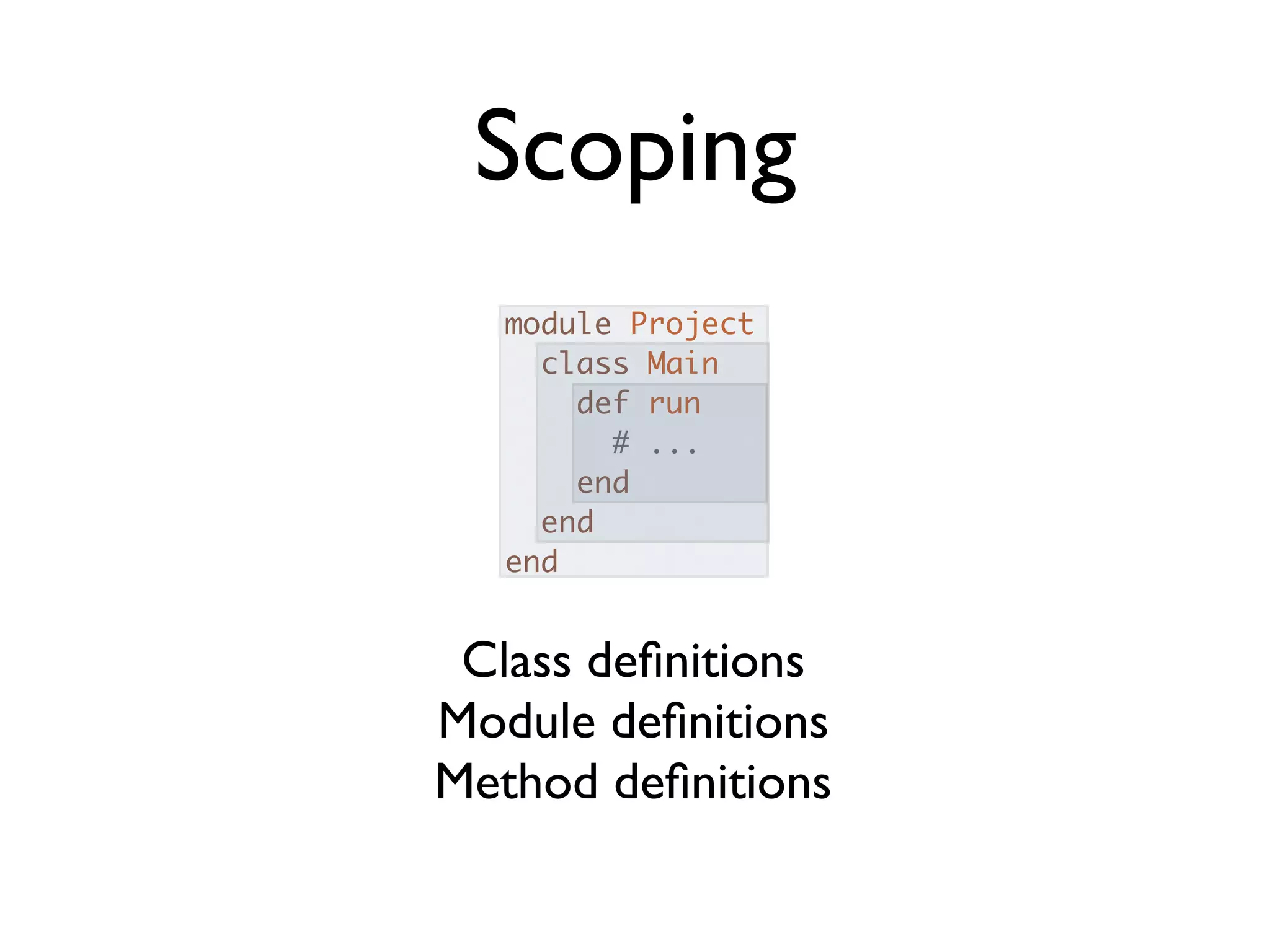 Scoping

module Project
  class Main
    def run
      # ...
    end
  end
end

Class definitions
Module definitions
Method definitions